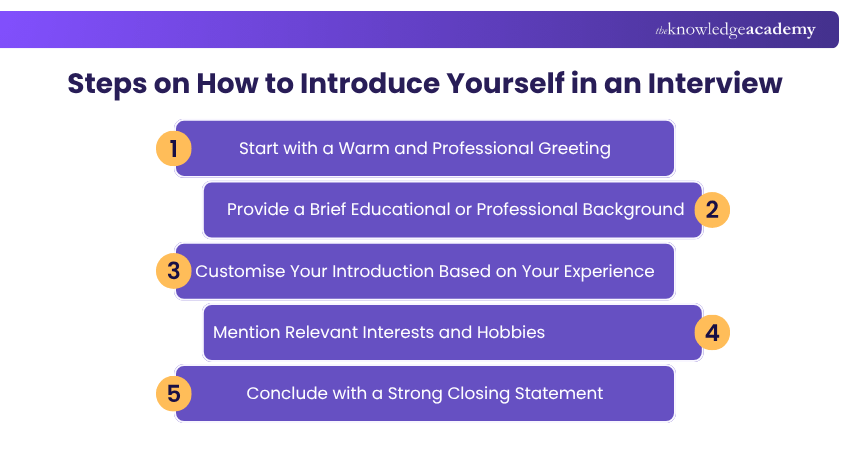 theknowledgeacademy

Steps on How to Introduce Yourself in an Interview

1 Start with a Warm and Professional Greeting

Provide a Brief Educational or Professional Background 2

3 Customise Your Introduction Based on Your Experience

Mention Relevant Interests and Hobbies 4

5 Conclude with a Strong Closing Statement